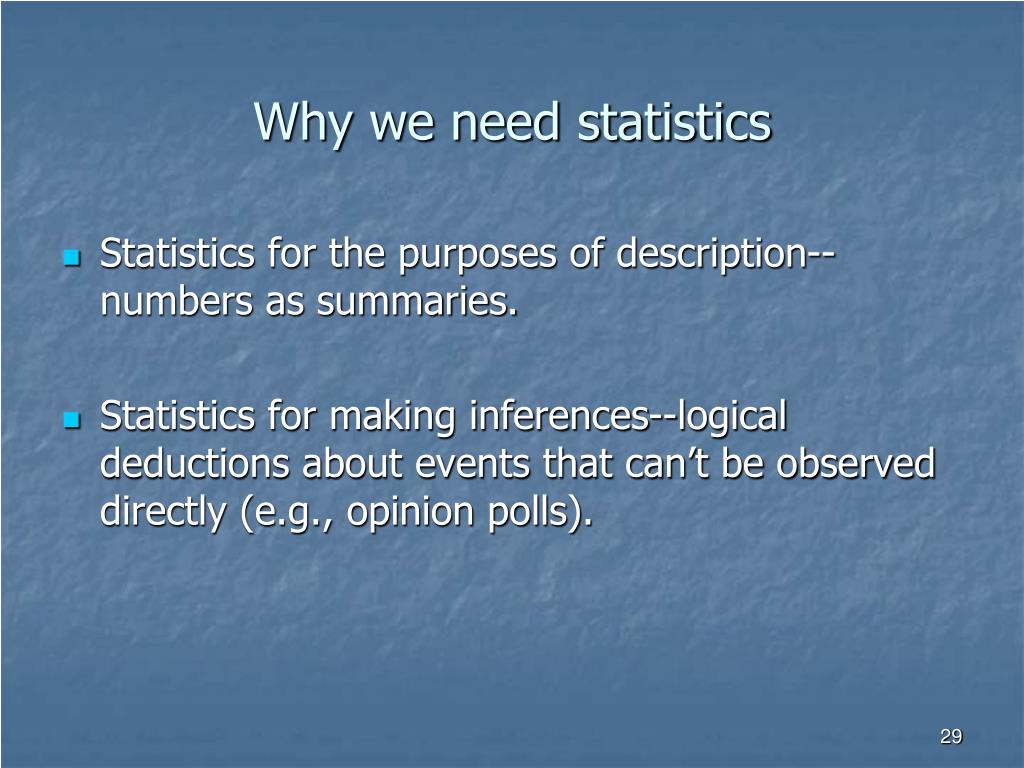 Why we need statistics

Statistics for the purposes of description--numbers as summaries.

Statistics for making inferences--logical deductions about events that can’t be observed directly (e.g., opinion polls).

29